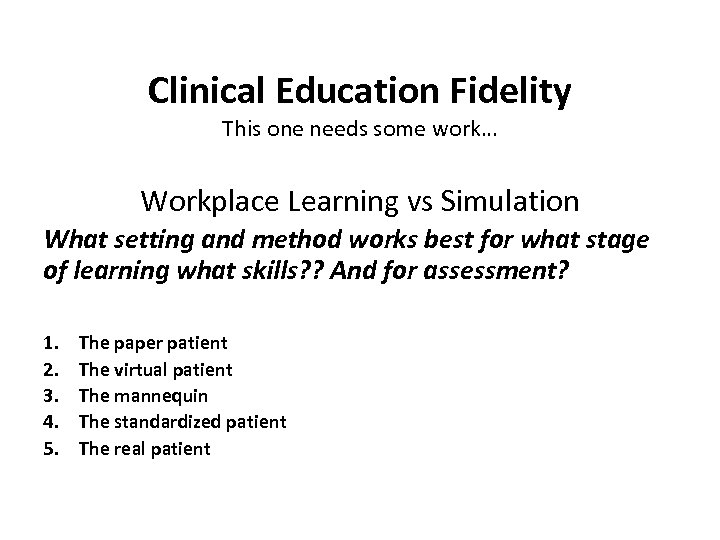 Clinical Education Fidelity
This one needs some work…

Workplace Learning vs Simulation
What setting and method works best for what stage of learning what skills?? And for assessment?

1. The paper patient
2. The virtual patient
3. The mannequin
4. The standardized patient
5. The real patient